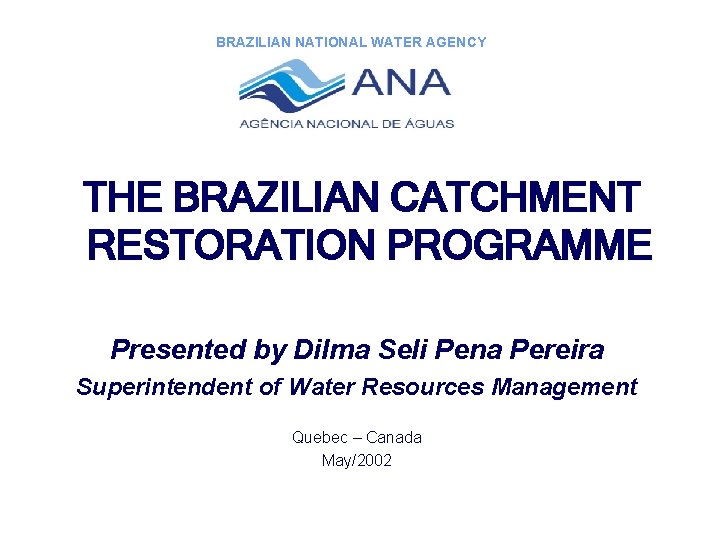 BRAZILIAN NATIONAL WATER AGENCY

ANA

AGÊNCIA NACIONAL DE ÁGUAS

THE BRAZILIAN CATCHMENT RESTORATION PROGRAMME

Presented by Dilma Seli Pena Pereira

Superintendent of Water Resources Management

Quebec – Canada
May/2002